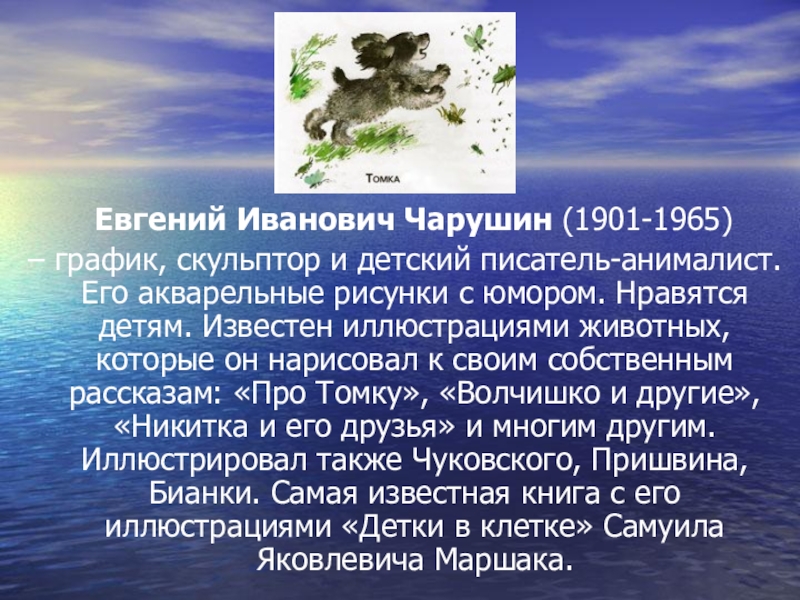 ТОМКА

Евгений Иванович Чарушин (1901-1965) – график, скульптор и детский писатель-анималист. Его акварельные рисунки с юмором. Нравятся детям. Известен иллюстрациями животных, которые он нарисовал к своим собственным рассказам: «Про Томку», «Волчишко и другие», «Никитка и его друзья» и многим другим. Иллюстрировал также Чуковского, Пришвина, Бианки. Самая известная книга с его иллюстрациями «Детки в клетке» Самуила Яковлевича Маршака.